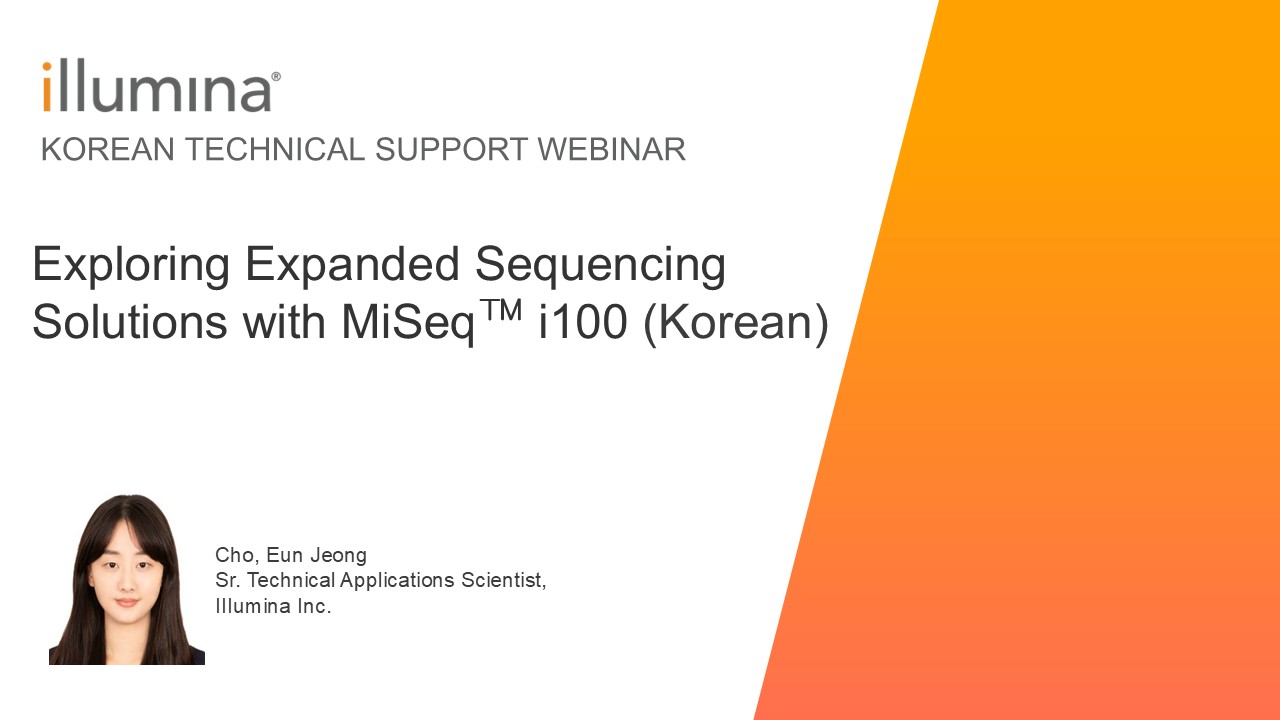 illumina®

KOREAN TECHNICAL SUPPORT WEBINAR

Exploring Expanded Sequencing Solutions with MiSeq™ i100 (Korean)

Cho, Eun Jeong
Sr. Technical Applications Scientist,
Illumina Inc.